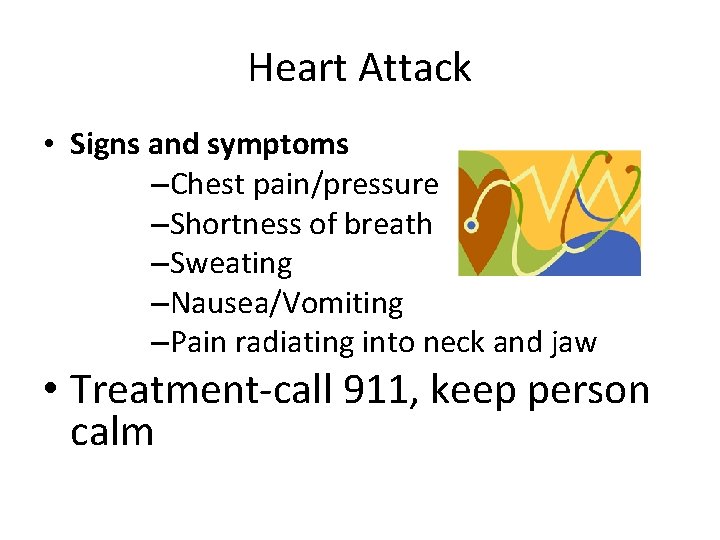 Heart Attack

• Signs and symptoms
–Chest pain/pressure
–Shortness of breath
–Sweating
–Nausea/Vomiting
–Pain radiating into neck and jaw

• Treatment-call 911, keep person calm